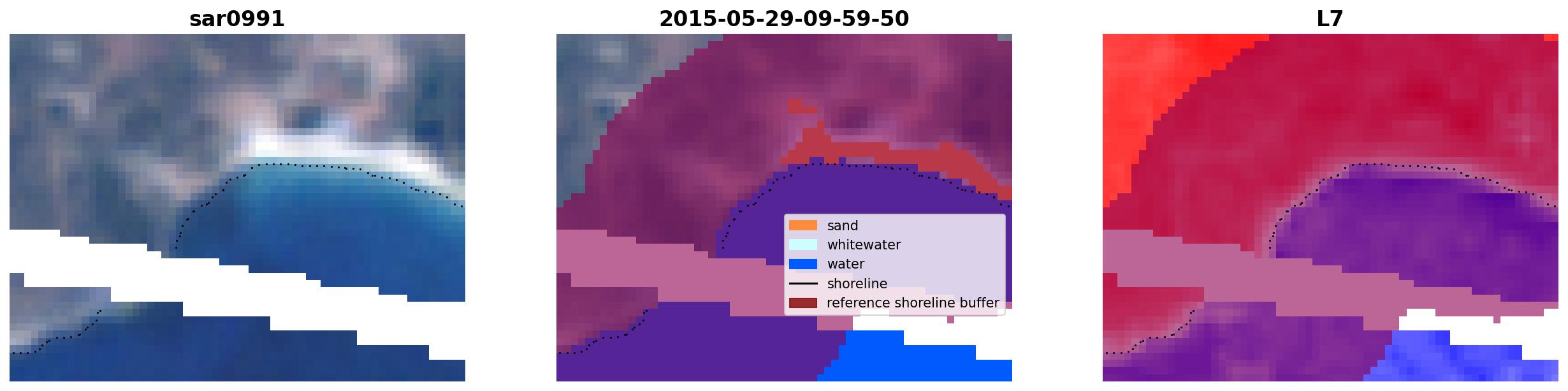 sar0991

2015-05-29-09-59-50

sand
whitewater
water
shoreline
reference shoreline buffer

L7